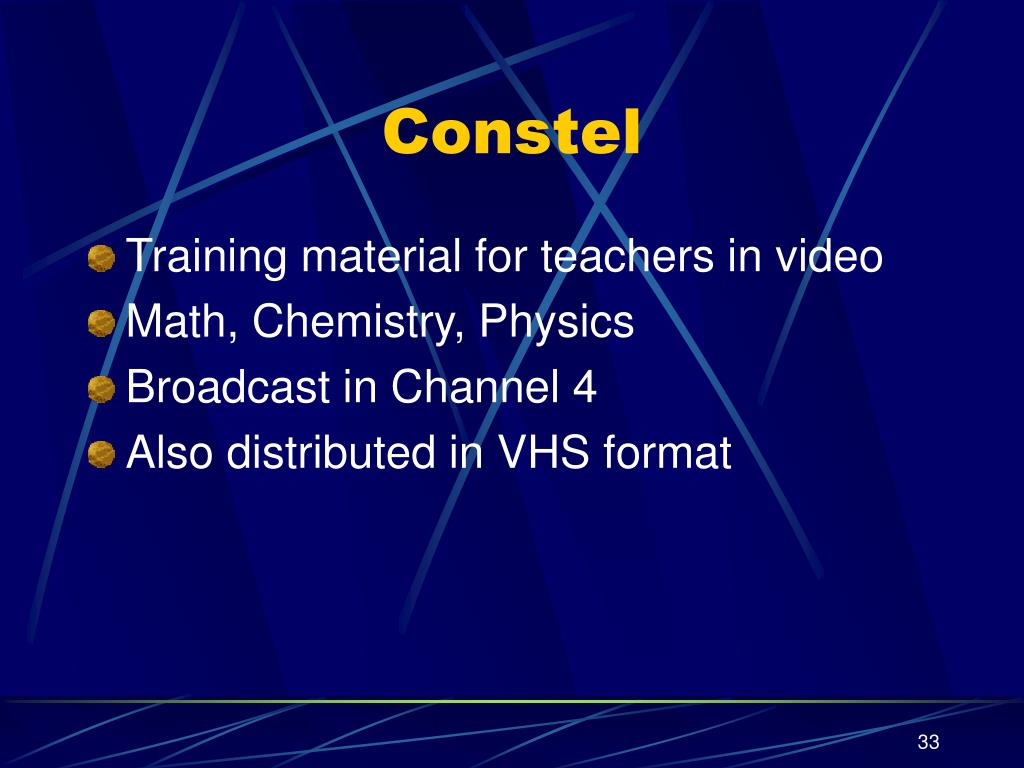 Constel

Training material for teachers in video
Math, Chemistry, Physics
Broadcast in Channel 4
Also distributed in VHS format

33